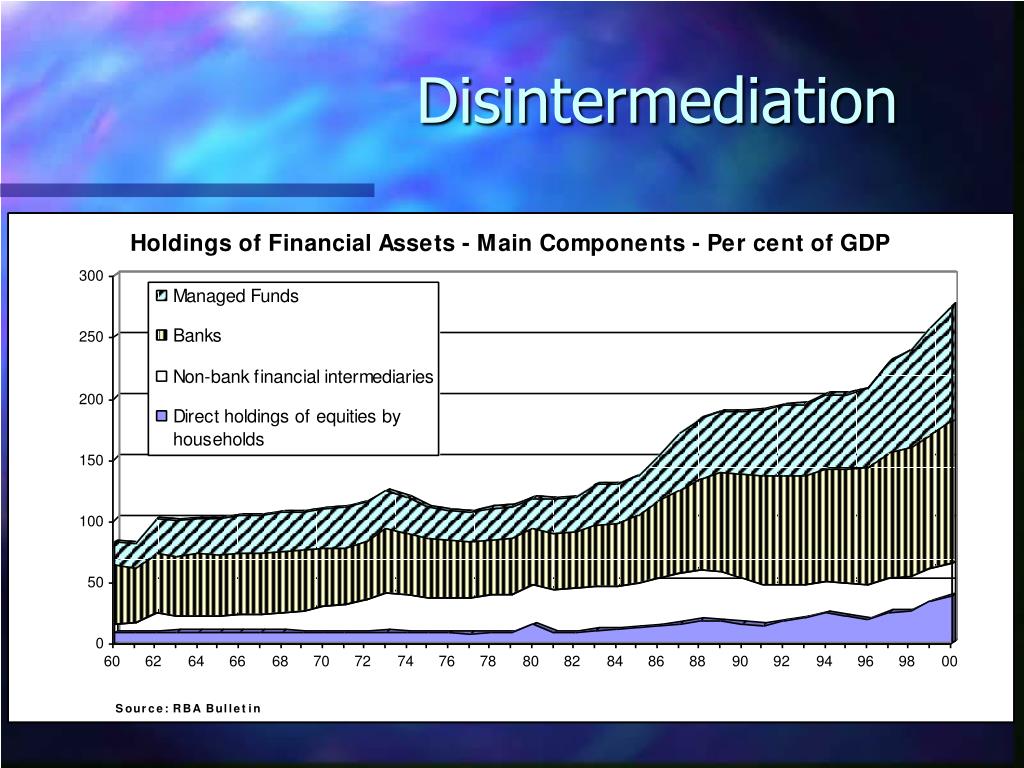 Disintermediation

Holdings of Financial Assets - Main Components - Per cent of GDP

300
250
200
150
100
50
0

Managed Funds
Banks
Non-bank financial intermediaries
Direct holdings of equities by households

60 62 64 66 68 70 72 74 76 78 80 82 84 86 88 90 92 94 96 98 00

Source: RBA Bulletin